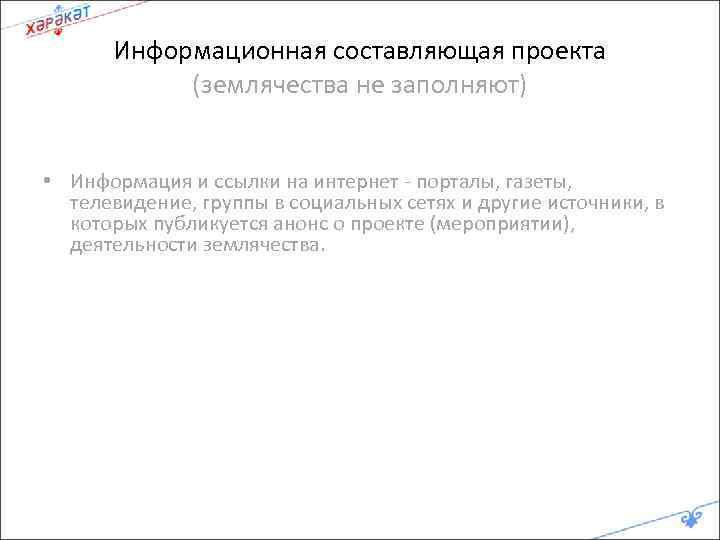 хәрәкәт

Информационная составляющая проекта (землячества не заполняют)

• Информация и ссылки на интернет - порталы, газеты, телевидение, группы в социальных сетях и другие источники, в которых публикуется анонс о проекте (мероприятии), деятельности землячества.